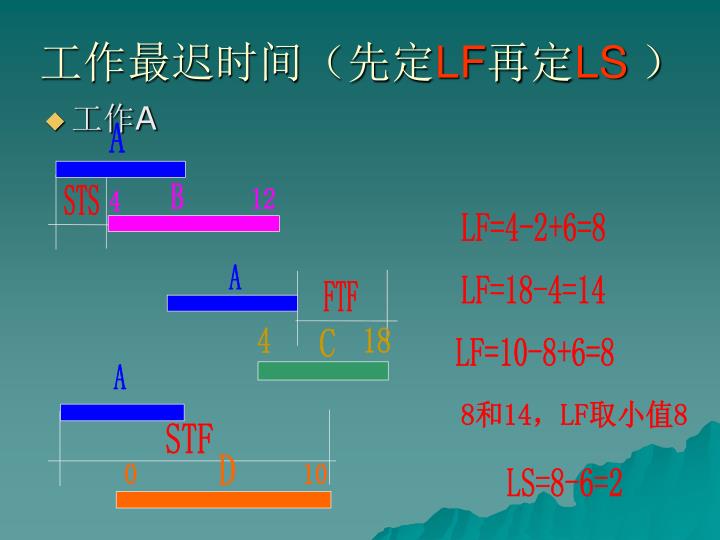 工作最迟时间（先定LF再定LS ）

◆ 工作A

A

STS 4 B 12

A

FTF

4 C 18

A

STF

0 D 10

LF=4-2+6=8

LF=18-4=14

LF=10-8+6=8

8和14，LF取小值8

LS=8-6=2